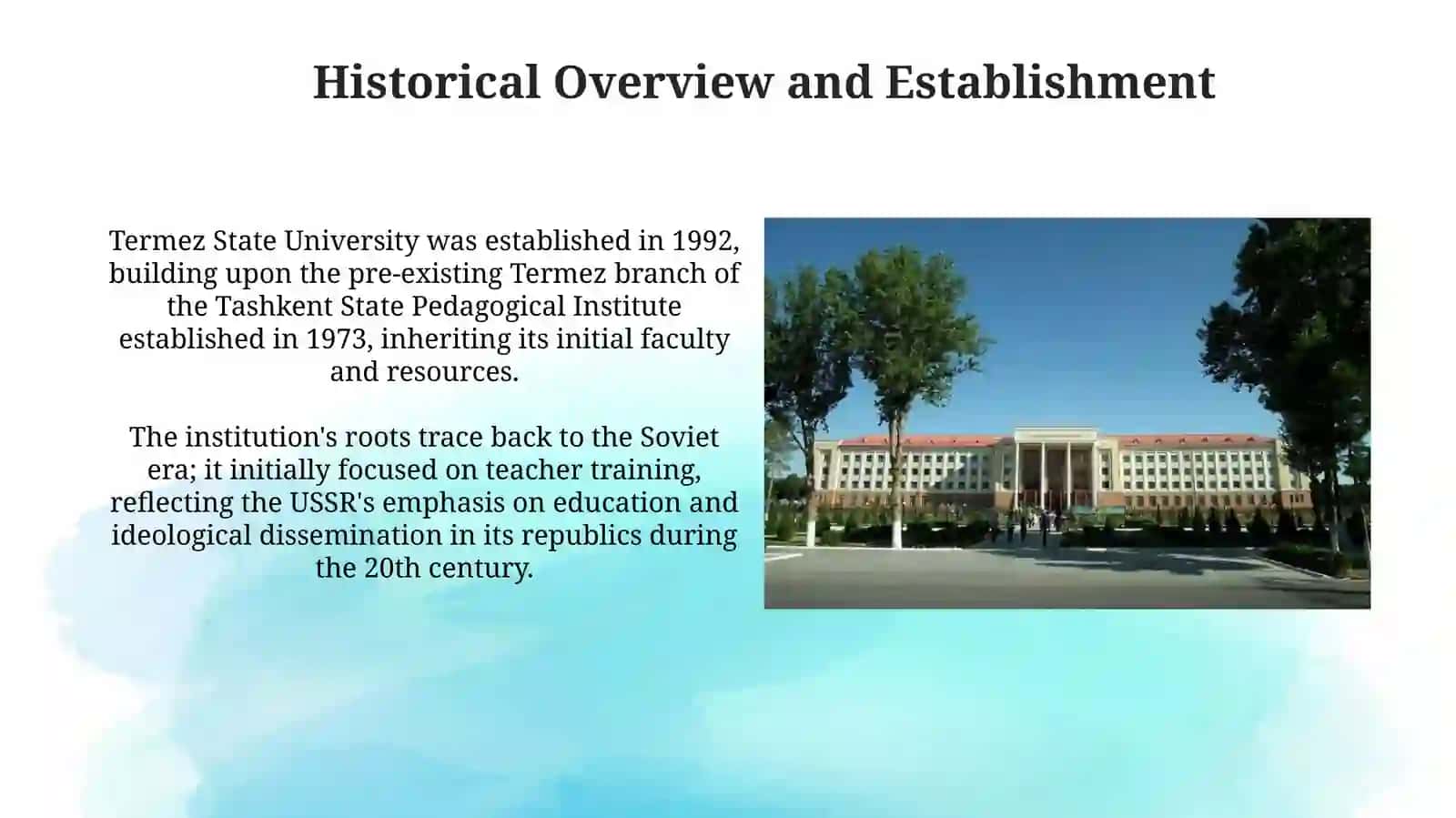 Historical Overview and Establishment

Termez State University was established in 1992, building upon the pre-existing Termez branch of the Tashkent State Pedagogical Institute established in 1973, inheriting its initial faculty and resources.

The institution's roots trace back to the Soviet era; it initially focused on teacher training, reflecting the USSR's emphasis on education and ideological dissemination in its republics during the 20th century.